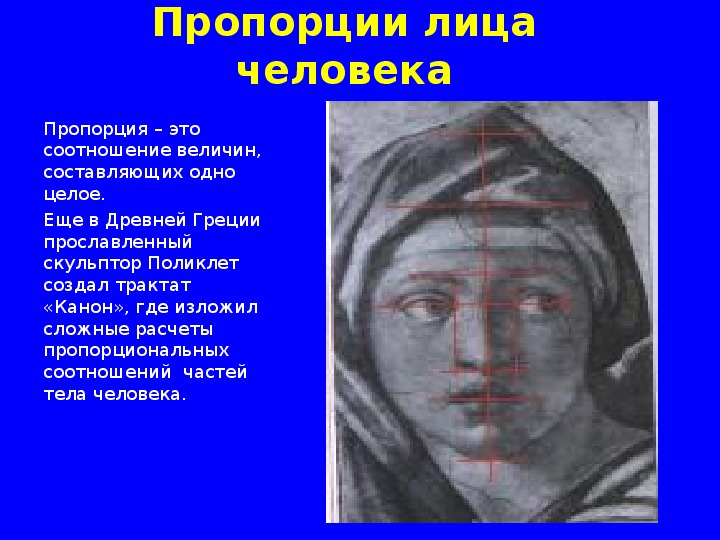 Пропорции лица человека

Пропорция – это соотношение величин, составляющих одно целое.

Еще в Древней Греции прославленный скульптор Поликлет создал трактат «Канон», где изложил сложные расчеты пропорциональных соотношений частей тела человека.